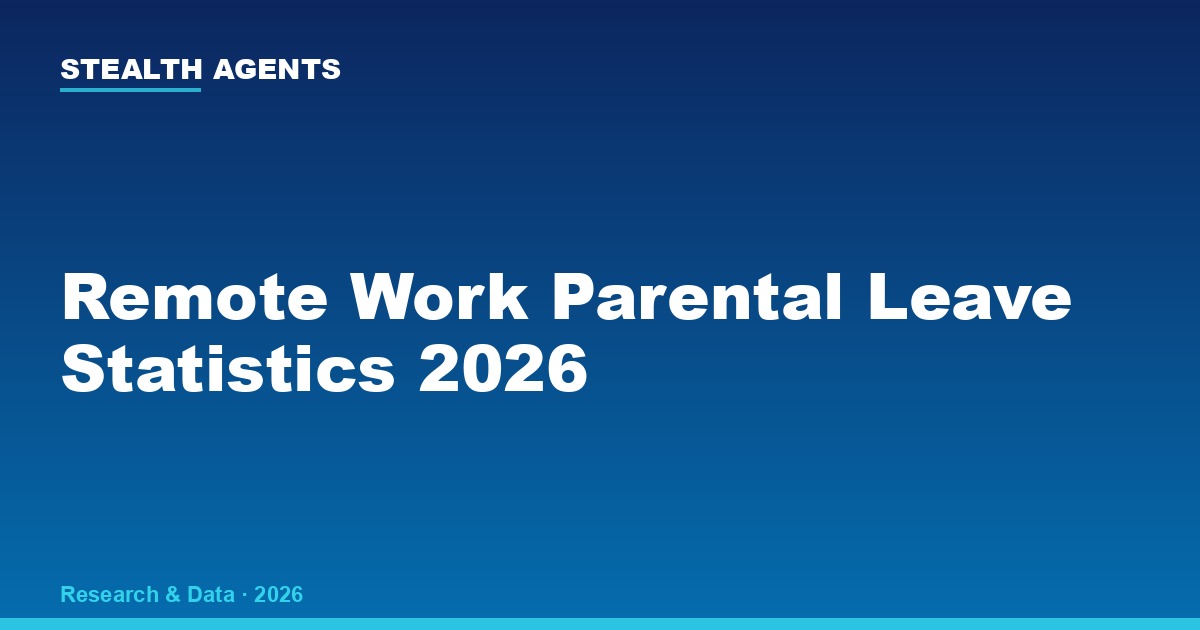 STEALTH AGENTS

Remote Work Parental Leave Statistics 2026

Research & Data · 2026